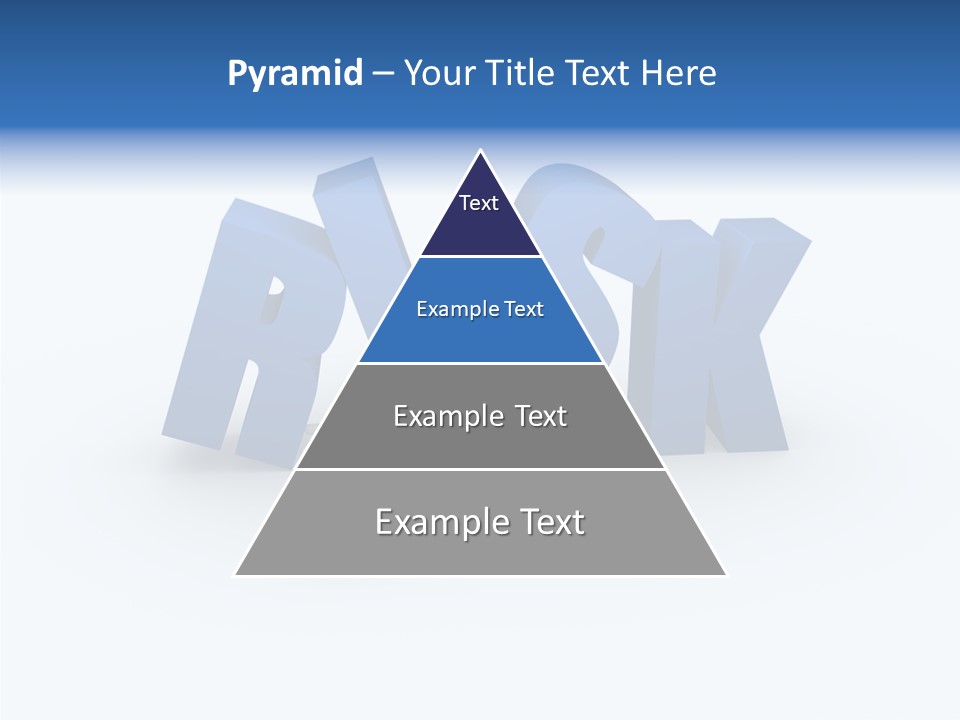 Pyramid – Your Title Text Here

RISK

Text

Example Text

Example Text

Example Text